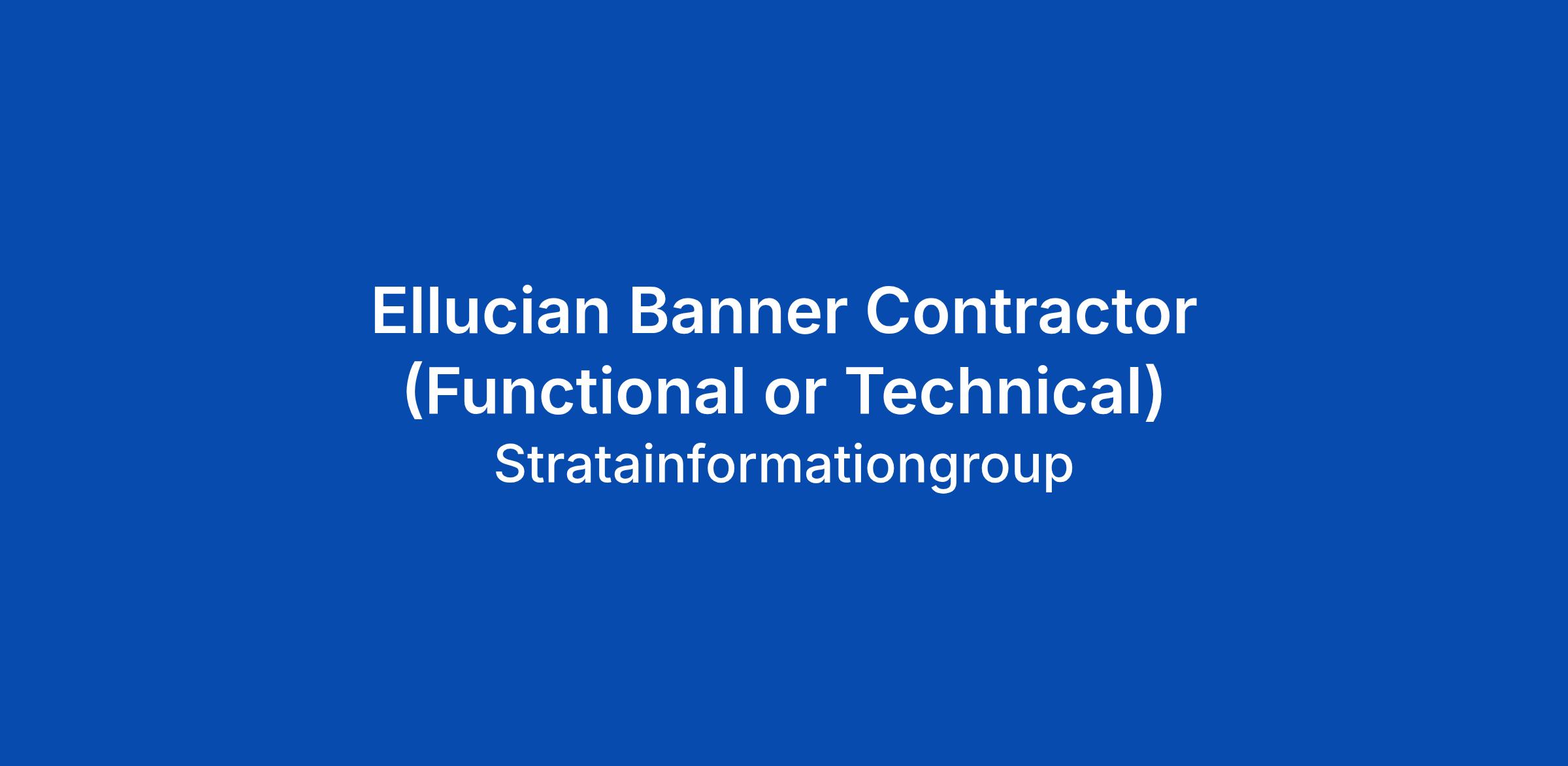 Ellucian Banner Contractor (Functional or Technical)

Stratainformationgroup